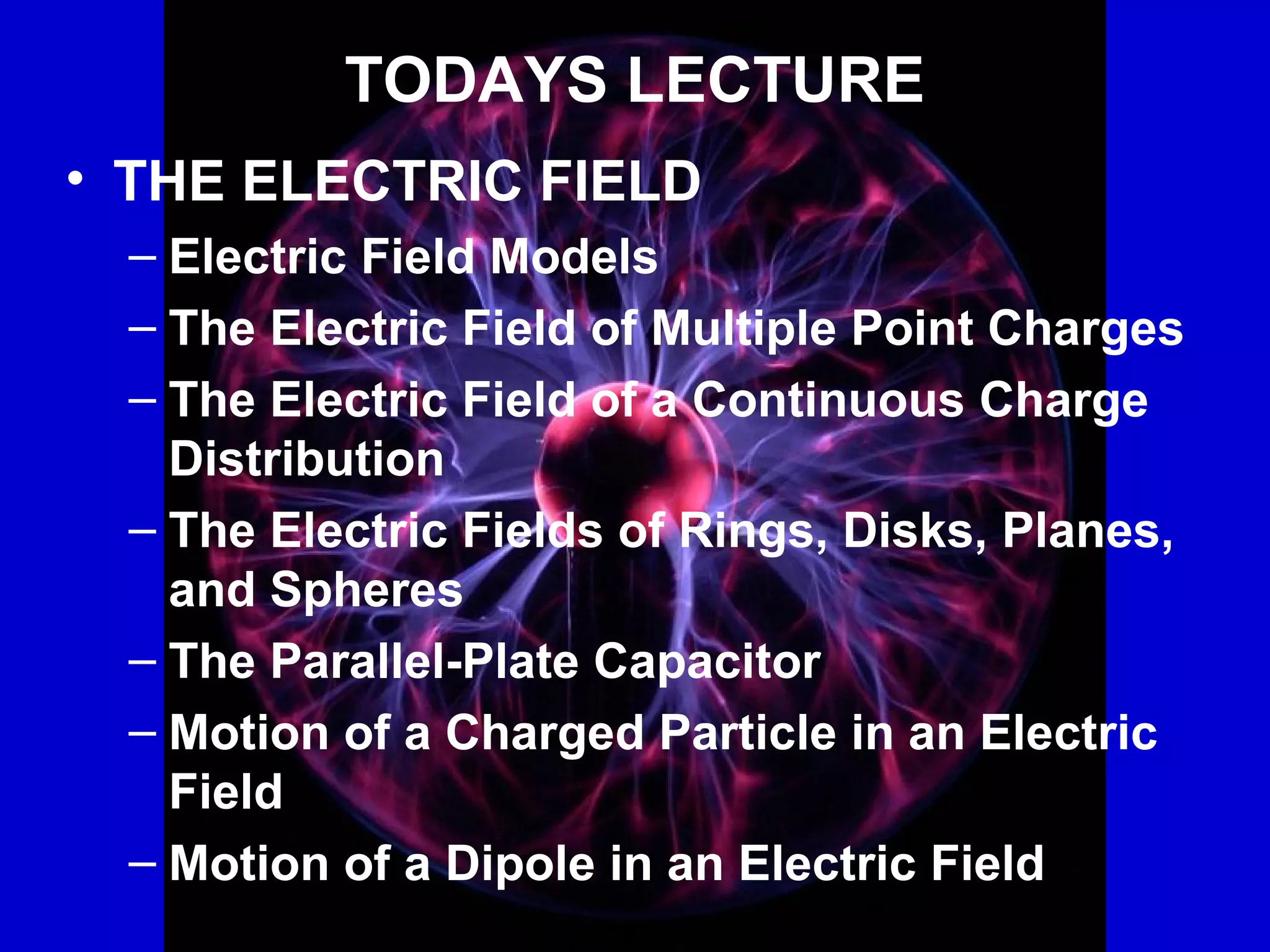 TODAYS LECTURE

• THE ELECTRIC FIELD
– Electric Field Models
– The Electric Field of Multiple Point Charges
– The Electric Field of a Continuous Charge Distribution
– The Electric Fields of Rings, Disks, Planes, and Spheres
– The Parallel-Plate Capacitor
– Motion of a Charged Particle in an Electric Field
– Motion of a Dipole in an Electric Field